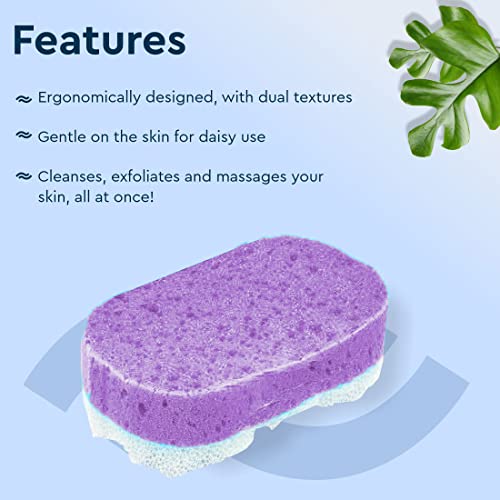 Features

≈ Ergonomically designed, with dual textures

≈ Gentle on the skin for daisy use

≈ Cleanses, exfoliates and massages your skin, all at once!